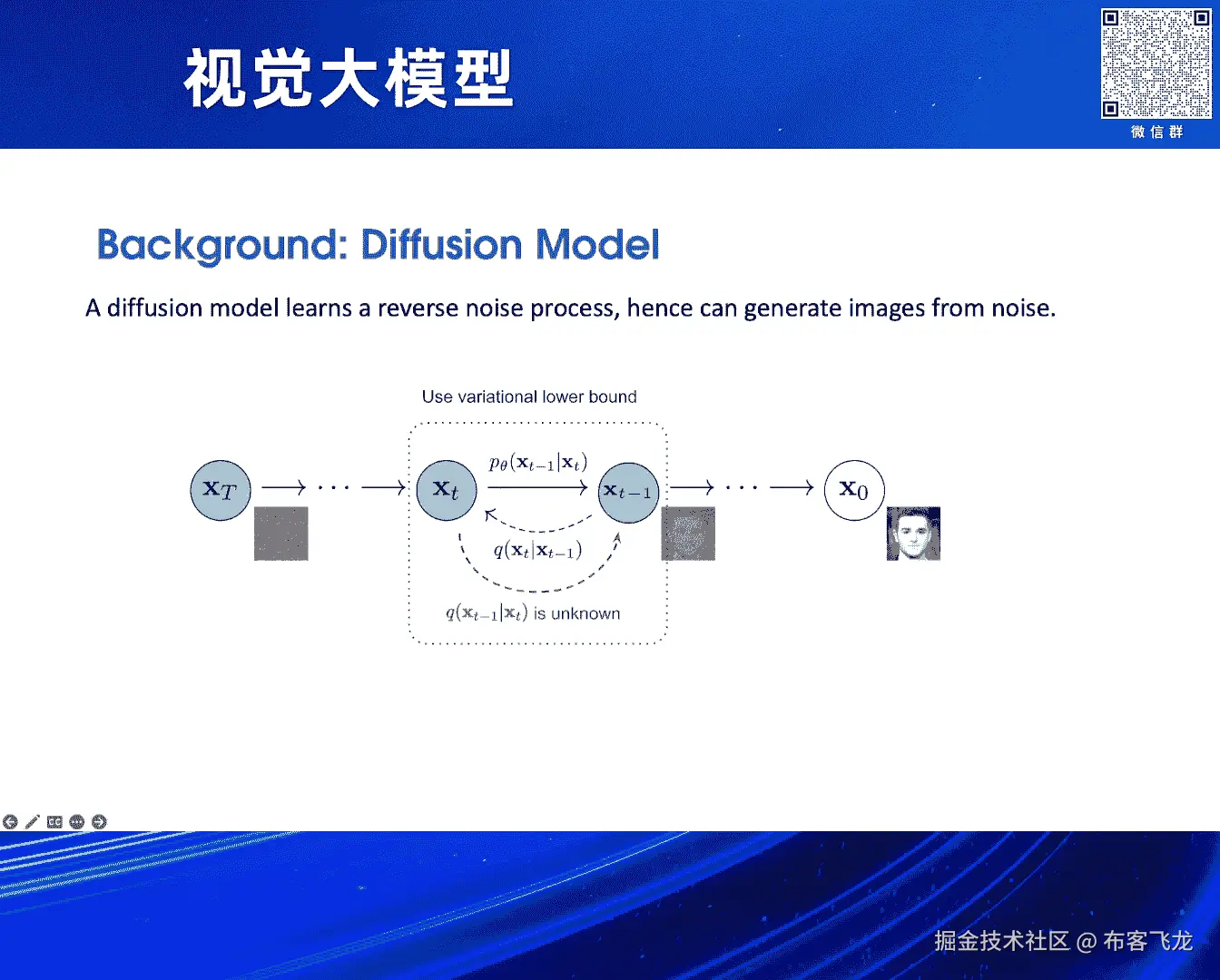 视觉大模型

微信群

Background: Diffusion Model

A diffusion model learns a reverse noise process, hence can generate images from noise.

Use variational lower bound

$\mathbf{x}_T$ $\longrightarrow \cdots \longrightarrow$ $\mathbf{x}_t$ $p_\theta(\mathbf{x}_{t-1}|\mathbf{x}_t)$ $\mathbf{x}_{t-1}$ $\longrightarrow \cdots \longrightarrow$ $\mathbf{x}_0$

$q(\mathbf{x}_t|\mathbf{x}_{t-1})$

$q(\mathbf{x}_{t-1}|\mathbf{x}_t)$ is unknown

掘金技术社区 @ 布客飞龙